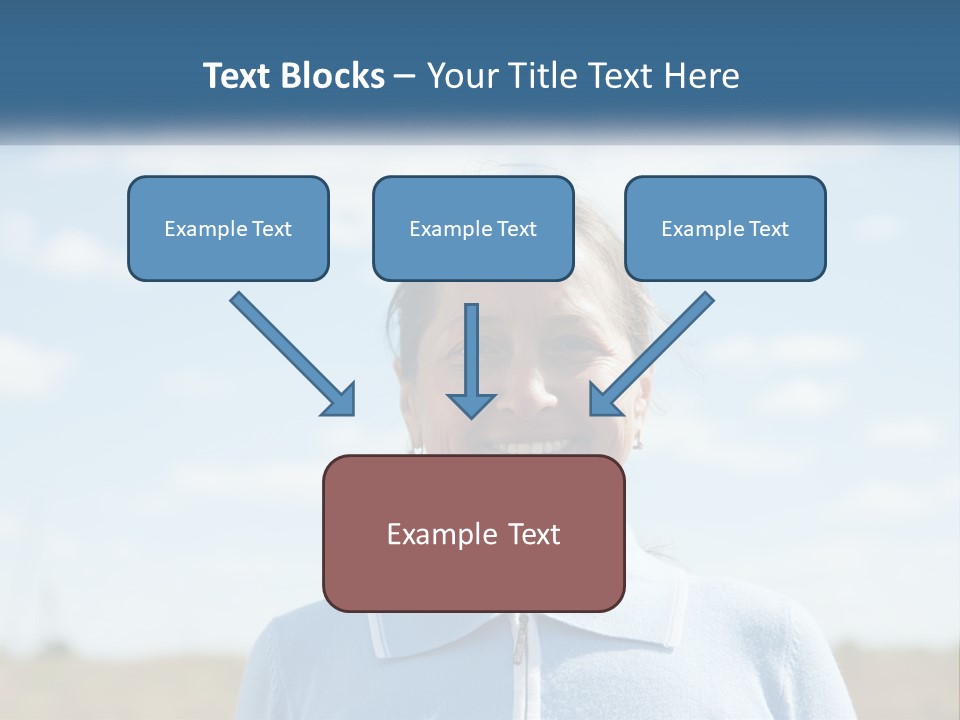 Text Blocks – Your Title Text Here

Example Text

Example Text

Example Text

Example Text